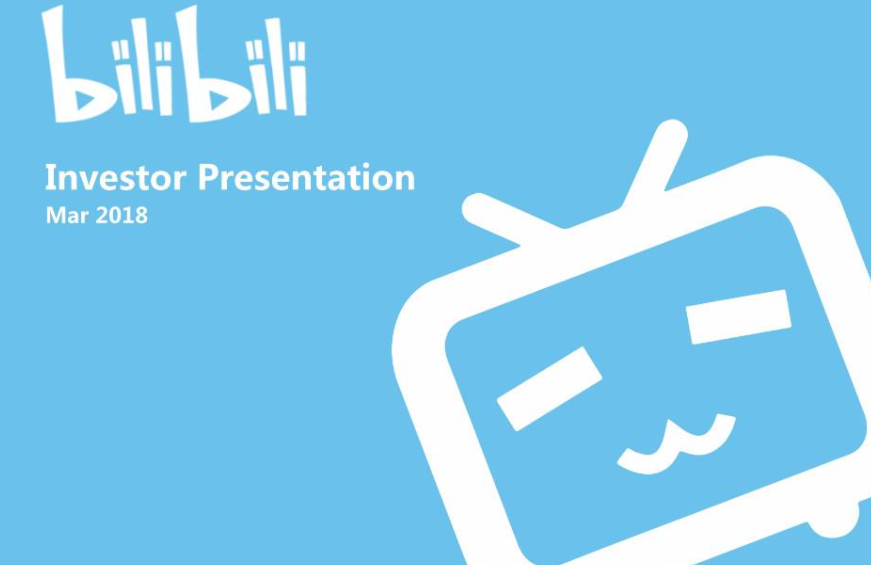 bilibili

Investor Presentation
Mar 2018